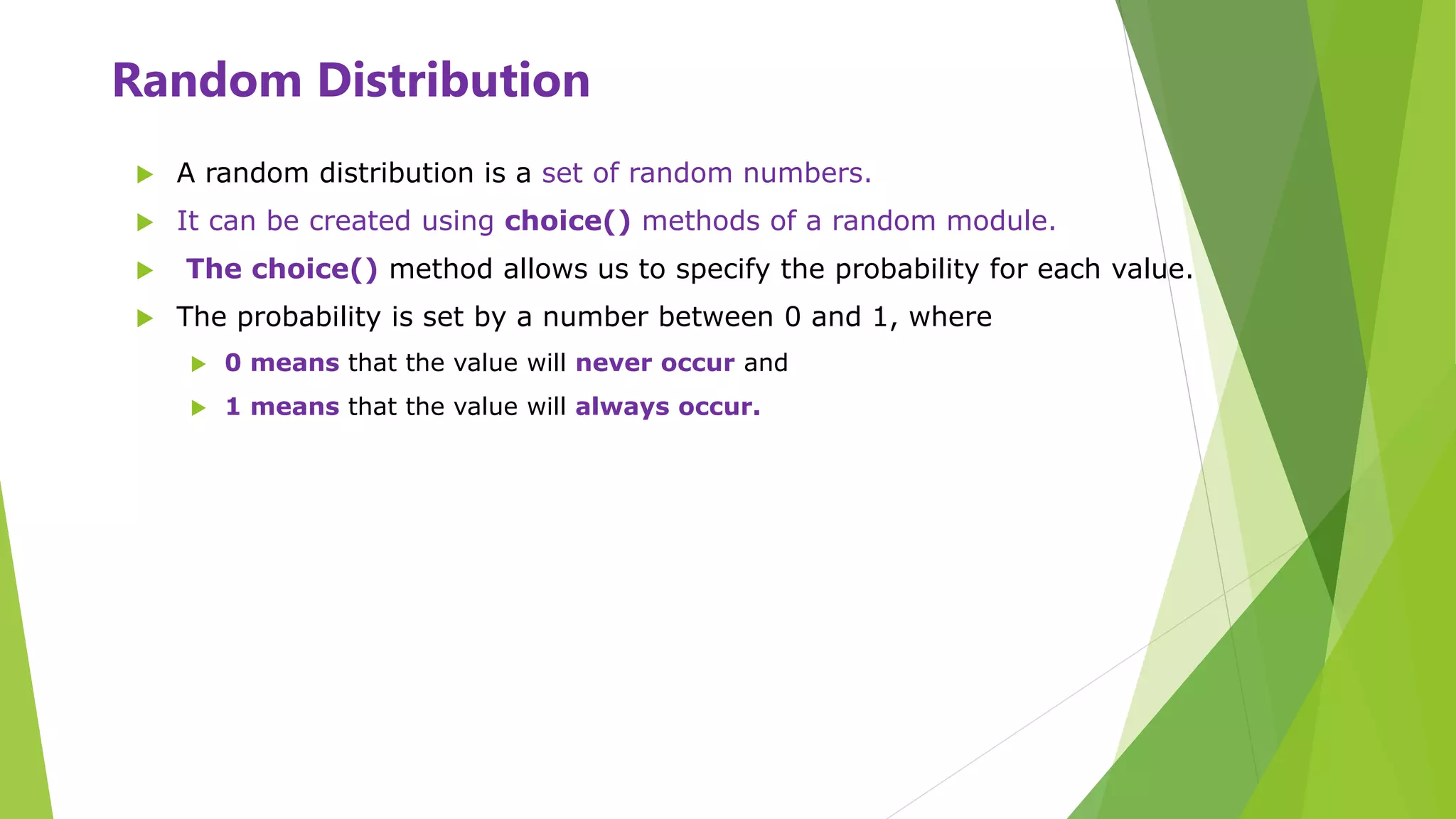 Random Distribution

A random distribution is a set of random numbers.

It can be created using choice() methods of a random module.

The choice() method allows us to specify the probability for each value.

The probability is set by a number between 0 and 1, where

0 means that the value will never occur and

1 means that the value will always occur.